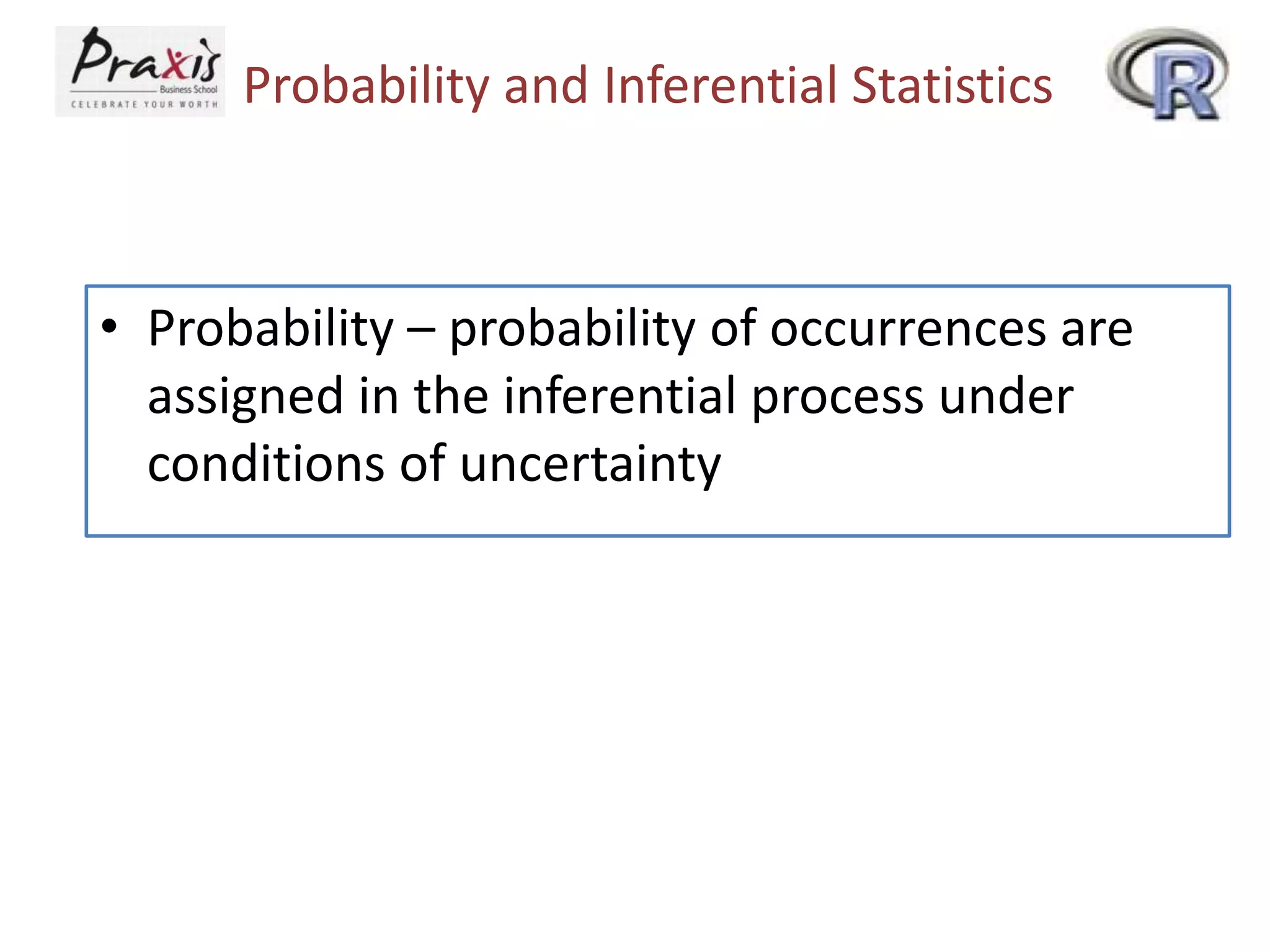 Praxis
Business School
CELEBRATE YOUR WORTH

Probability and Inferential Statistics

R

• Probability – probability of occurrences are assigned in the inferential process under conditions of uncertainty